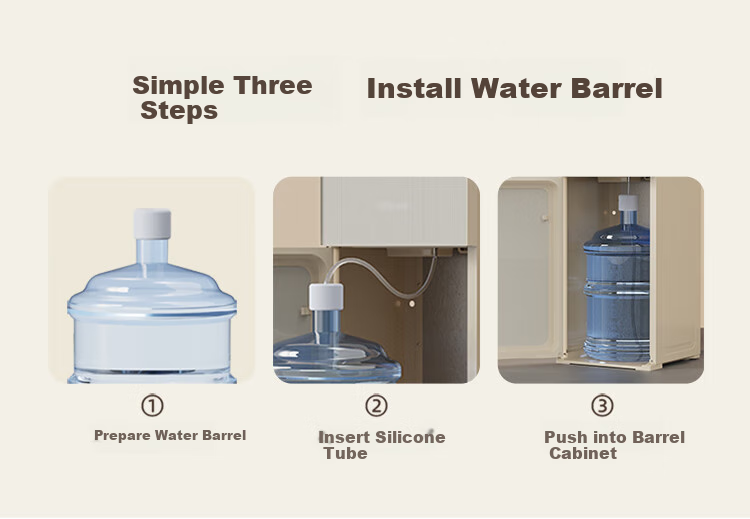 Simple Three Steps

Install Water Barrel

①

Prepare Water Barrel

②

Insert Silicone Tube

③

Push into Barrel Cabinet